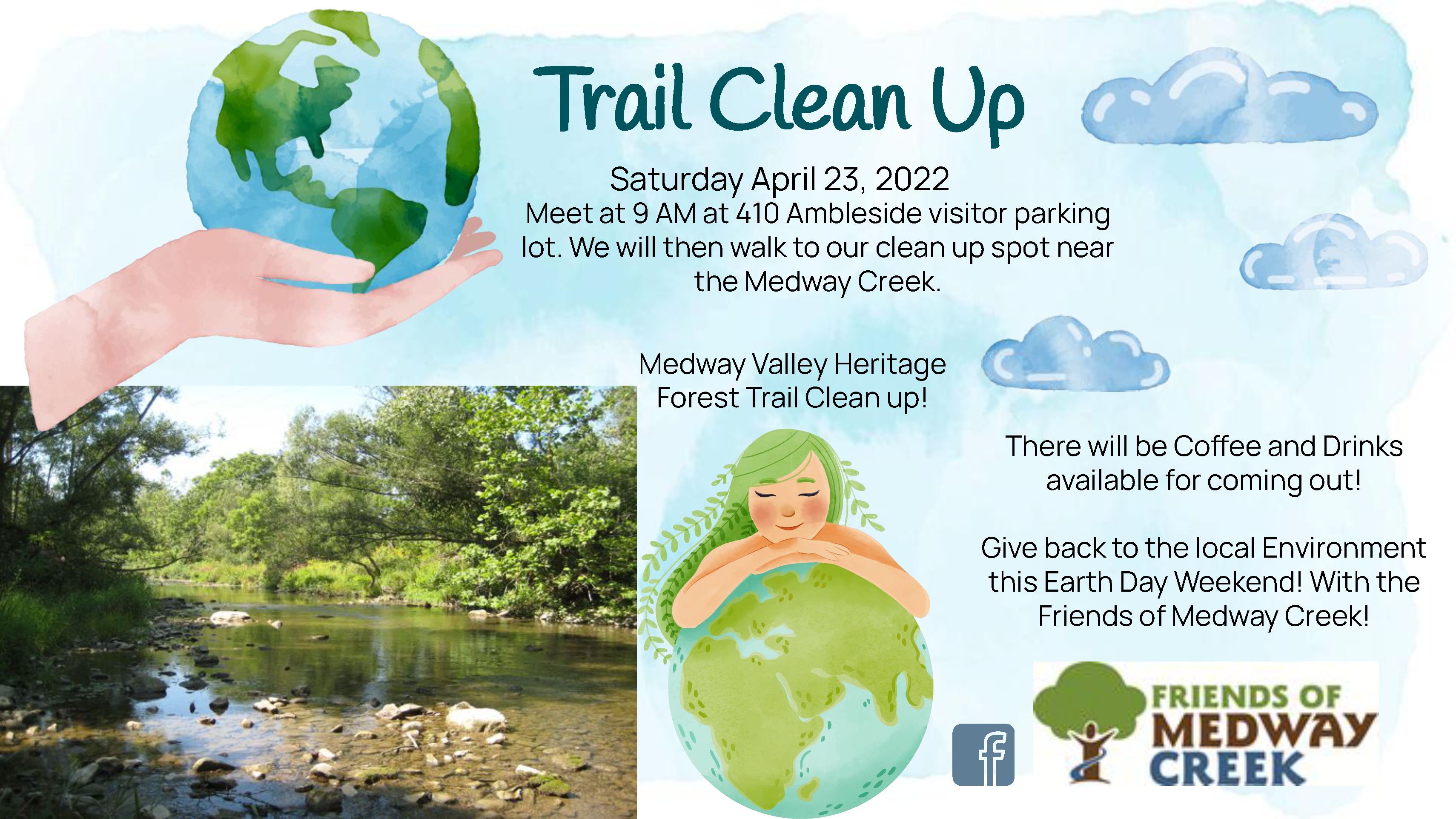 Trail Clean Up

Saturday April 23, 2022
Meet at 9 AM at 410 Ambleside visitor parking lot. We will then walk to our clean up spot near the Medway Creek.

Medway Valley Heritage Forest Trail Clean up!

There will be Coffee and Drinks available for coming out!

Give back to the local Environment this Earth Day Weekend! With the Friends of Medway Creek!

f

FRIENDS OF MEDWAY CREEK